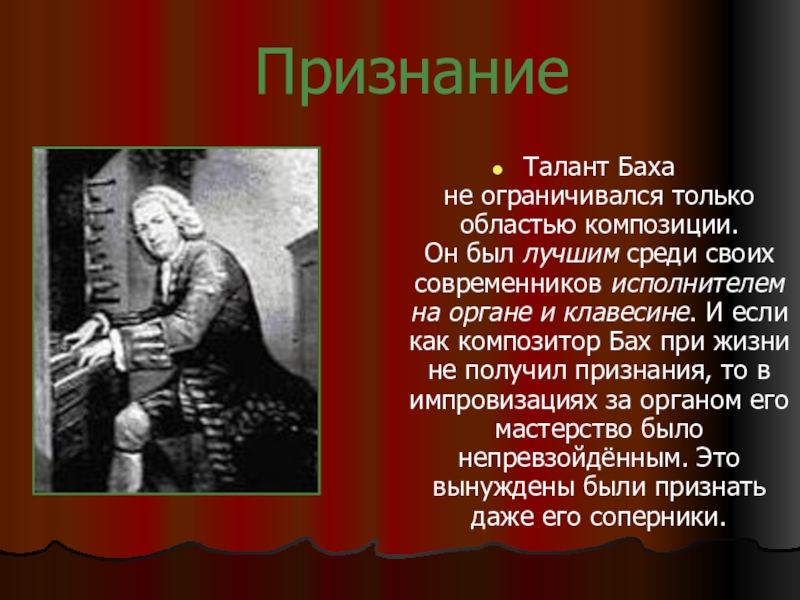 Признание

Талант Баха не ограничивался только областью композиции. Он был лучшим среди своих современников исполнителем на органе и клавесине. И если как композитор Бах при жизни не получил признания, то в импровизациях за органом его мастерство было непревзойдённым. Это вынуждены были признать даже его соперники.